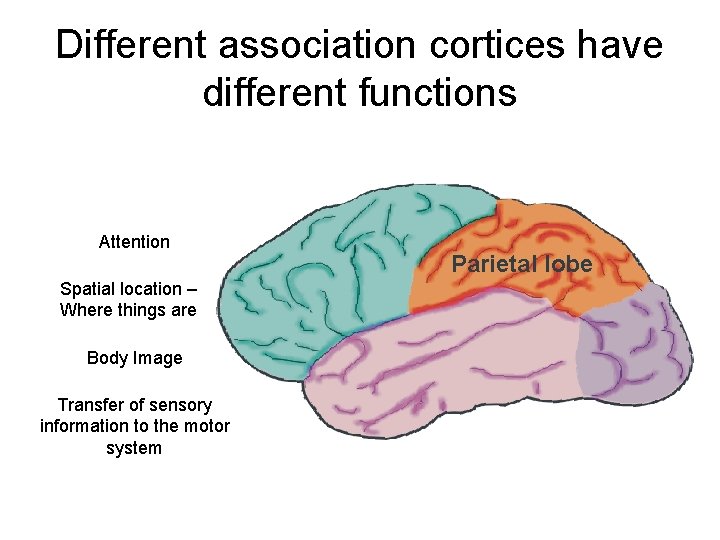 Different association cortices have different functions

Attention

Spatial location – Where things are

Body Image

Transfer of sensory information to the motor system

Parietal lobe